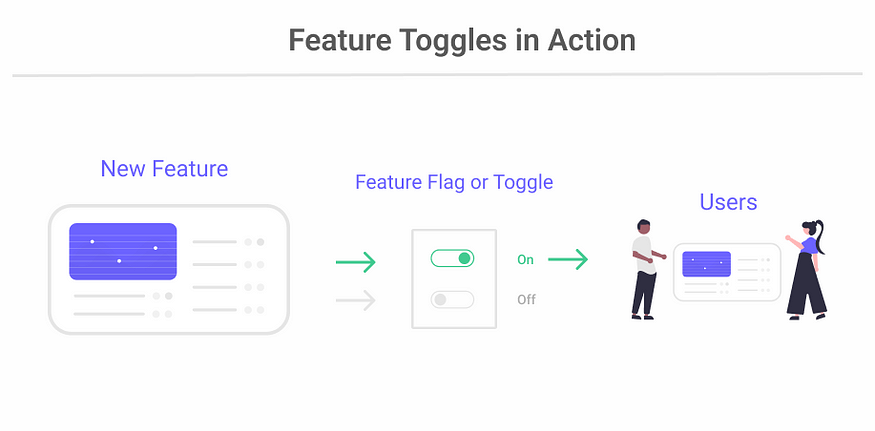 Feature Toggles in Action

New Feature

Feature Flag or Toggle

On

Off

Users